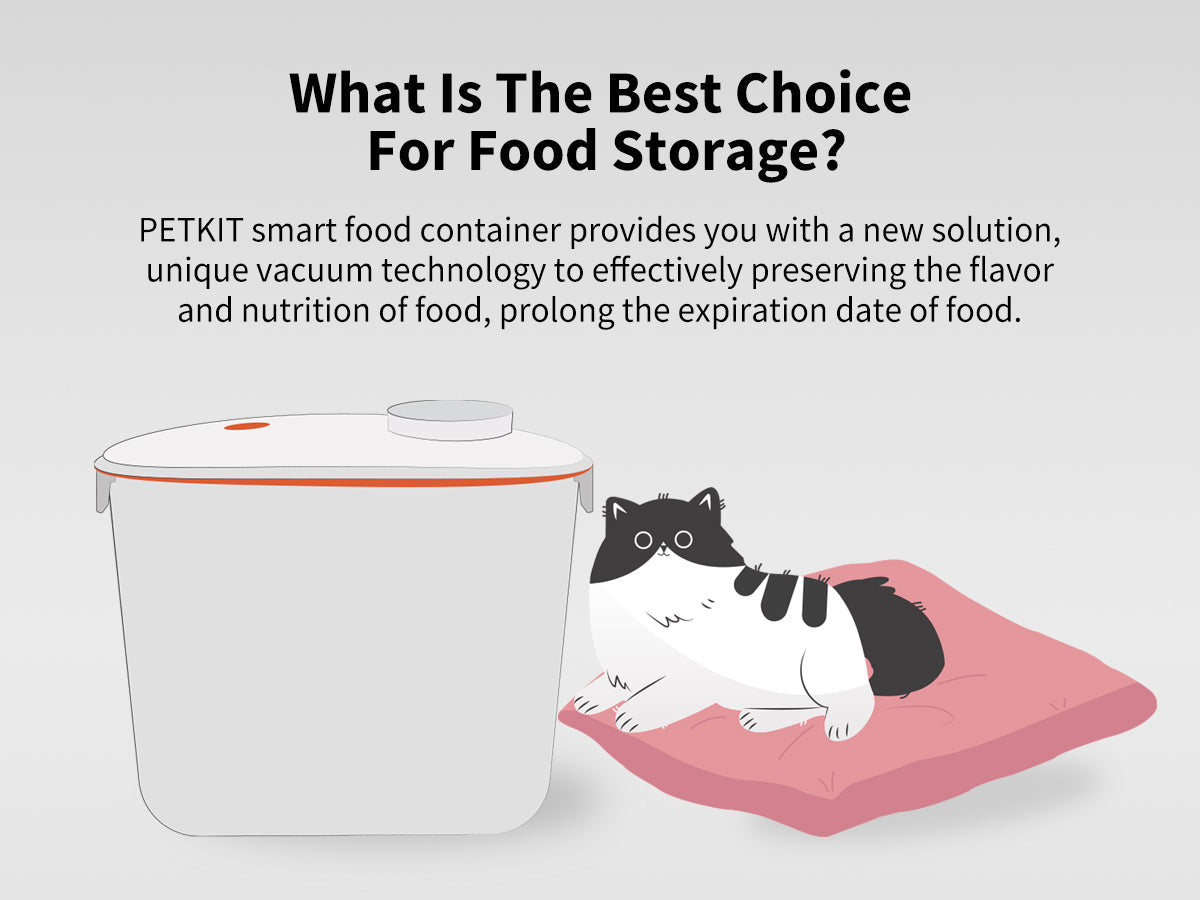 What Is The Best Choice For Food Storage?

PETKIT smart food container provides you with a new solution, unique vacuum technology to effectively preserving the flavor and nutrition of food, prolong the expiration date of food.